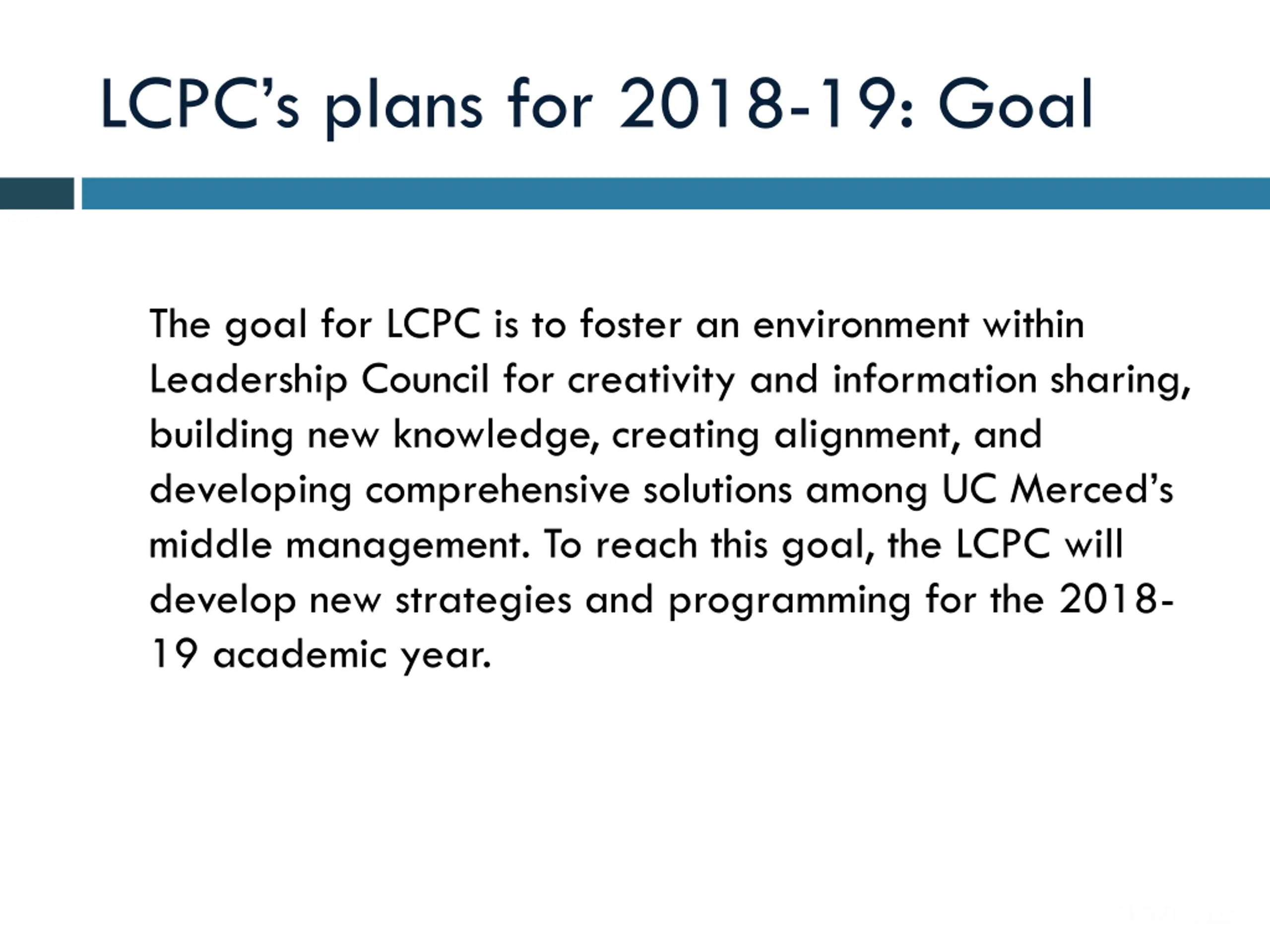 LCPC's plans for 2018-19: Goal

The goal for LCPC is to foster an environment within Leadership Council for creativity and information sharing, building new knowledge, creating alignment, and developing comprehensive solutions among UC Merced's middle management. To reach this goal, the LCPC will develop new strategies and programming for the 2018-19 academic year.